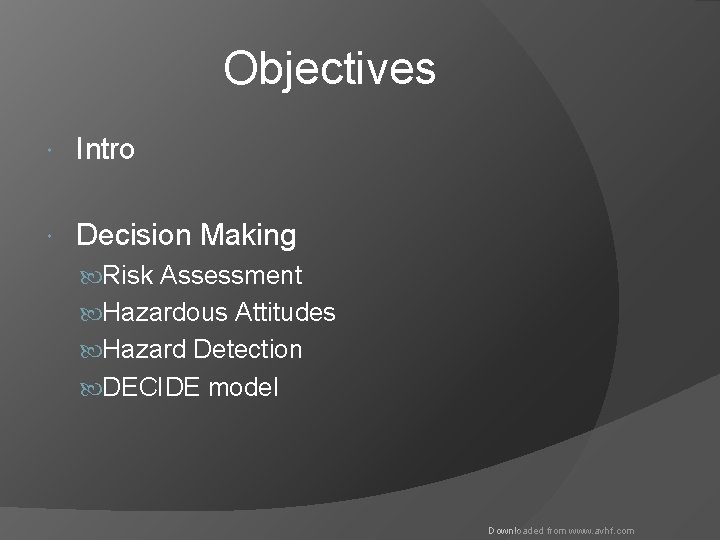 Objectives

Intro

Decision Making

Risk Assessment

Hazardous Attitudes

Hazard Detection

DECIDE model

Downloaded from www.avhf.com